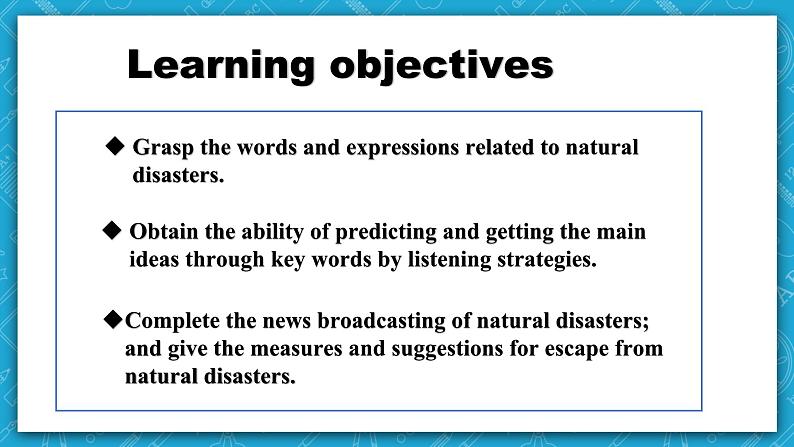 Learning objectives

◆ Grasp the words and expressions related to natural disasters.

◆ Obtain the ability of predicting and getting the main ideas through key words by listening strategies.

◆Complete the news broadcasting of natural disasters; and give the measures and suggestions for escape from natural disasters.